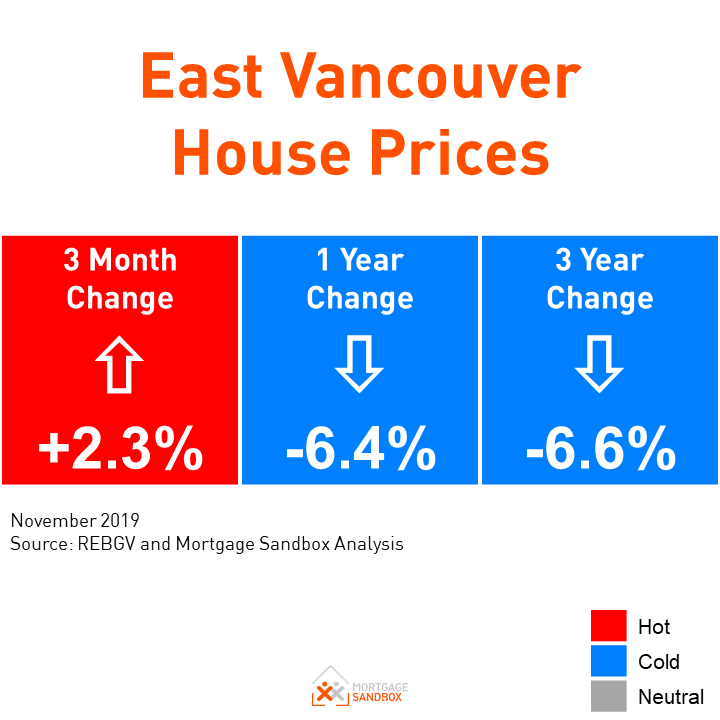 East Vancouver House Prices

3 Month Change
+2.3%

1 Year Change
-6.4%

3 Year Change
-6.6%

November 2019
Source: REBGV and Mortgage Sandbox Analysis

Hot
Cold
Neutral

MORTGAGE SANDBOX